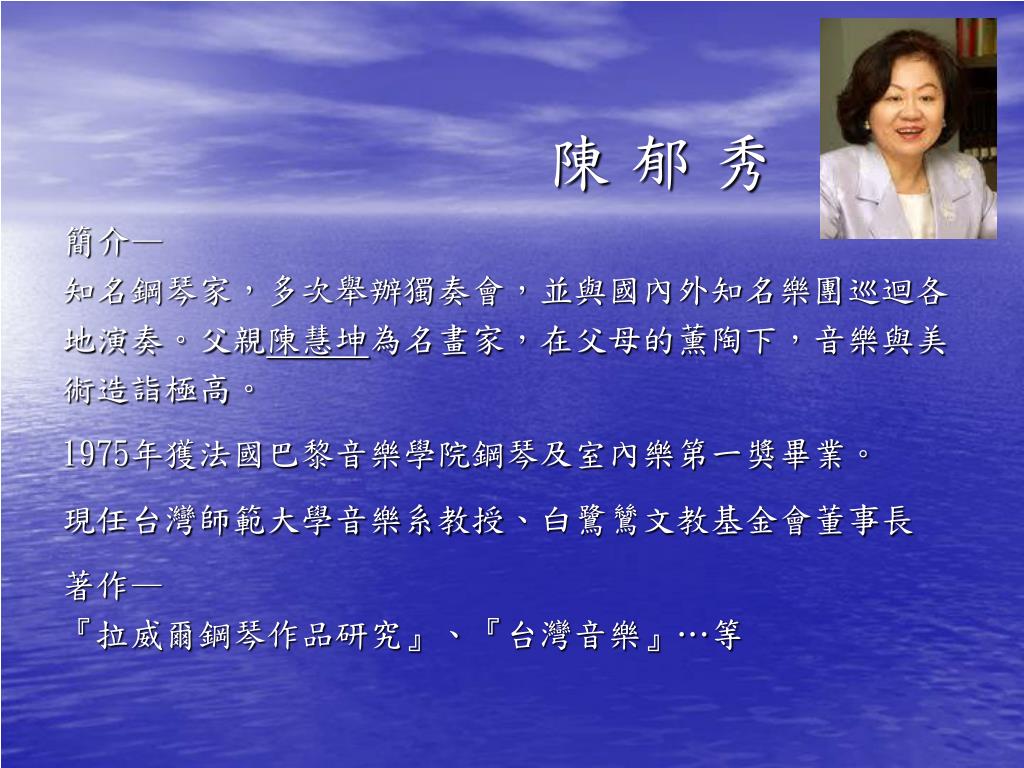 陳 郁 秀

簡介—
知名鋼琴家，多次舉辦獨奏會，並與國內外知名樂團巡迴各地演奏。父親陳慧坤為名畫家，在父母的薰陶下，音樂與美術造詣極高。

1975年獲法國巴黎音樂學院鋼琴及室內樂第一獎畢業。

現任台灣師範大學音樂系教授、白鷺鷥文教基金會董事長

著作—
『拉威爾鋼琴作品研究』、『台灣音樂』…等